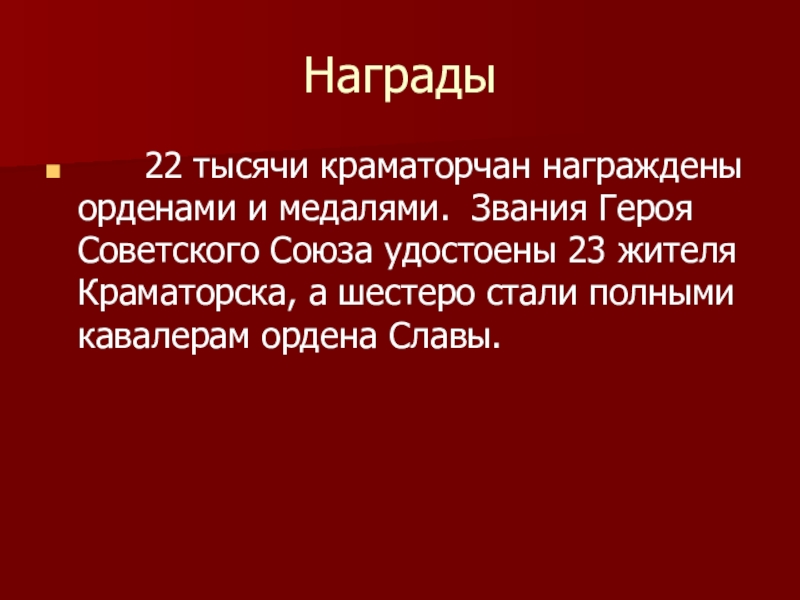 Награды

22 тысячи краматорчан награждены орденами и медалями. Звания Героя Советского Союза удостоены 23 жителя Краматорска, а шестеро стали полными кавалерам ордена Славы.